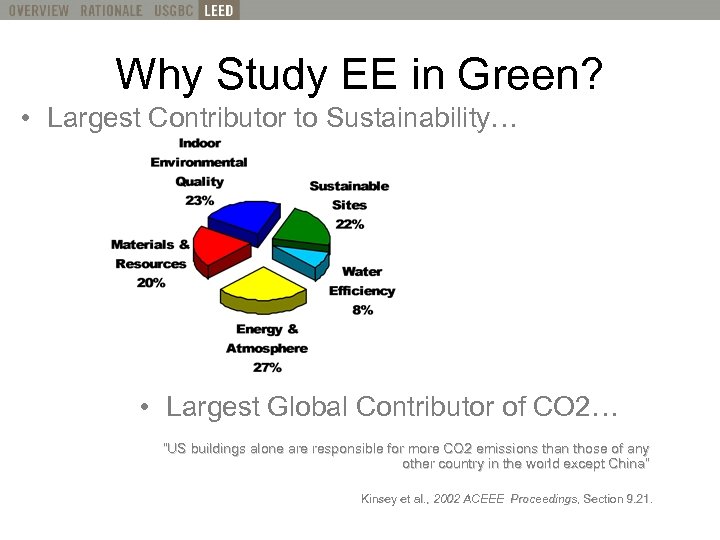 OVERVIEW RATIONALE USGBC LEED

Why Study EE in Green?

• Largest Contributor to Sustainability…

Indoor Environmental Quality 23%

Sustainable Sites 22%

Materials & Resources 20%

Water Efficiency 8%

Energy & Atmosphere 27%

• Largest Global Contributor of CO2…

"US buildings alone are responsible for more CO2 emissions than those of any other country in the world except China"

Kinsey et al., 2002 ACEEE Proceedings, Section 9.21.